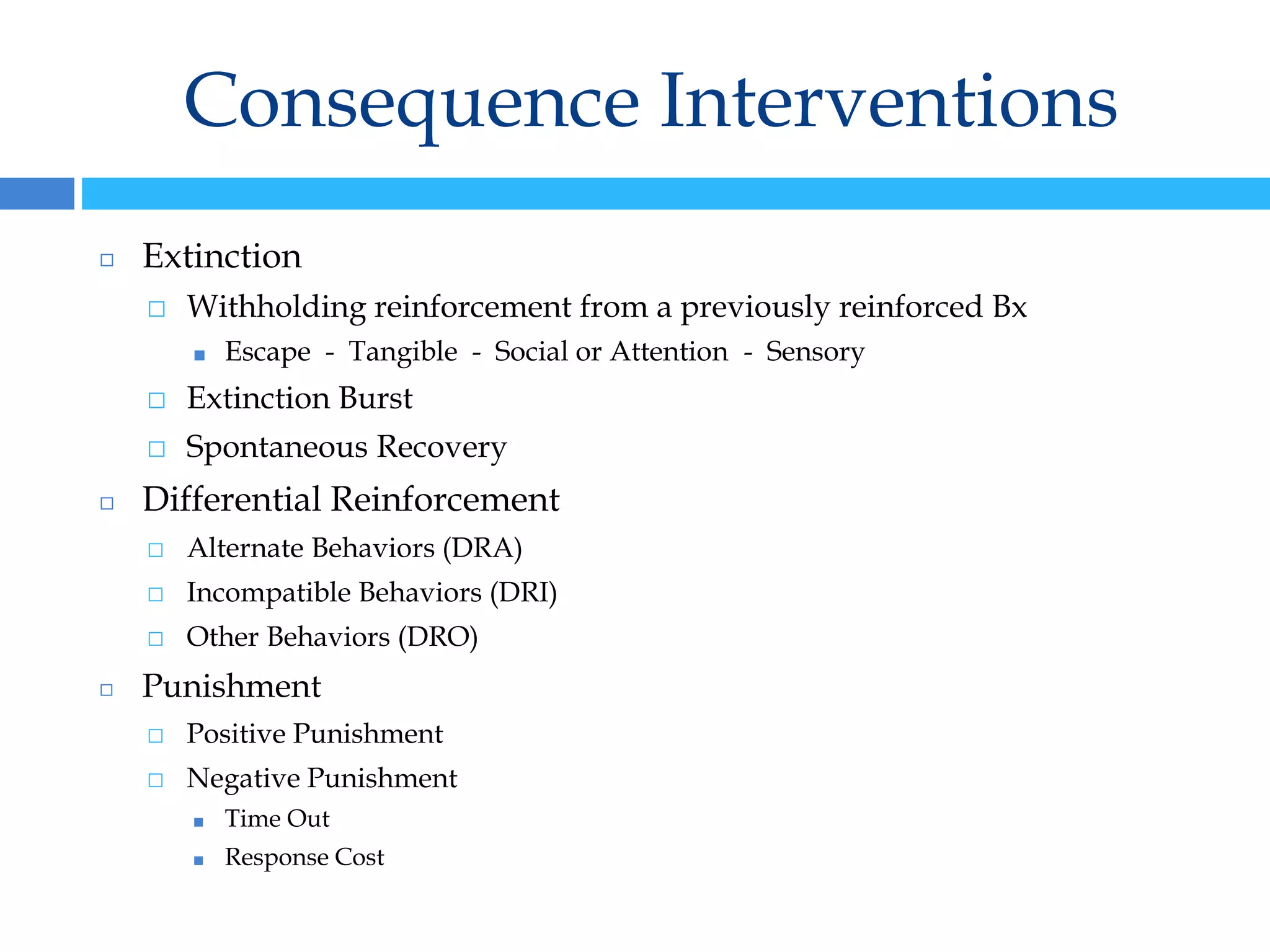 Consequence Interventions

Extinction

Withholding reinforcement from a previously reinforced Bx

Escape - Tangible - Social or Attention - Sensory

Extinction Burst

Spontaneous Recovery

Differential Reinforcement

Alternate Behaviors (DRA)

Incompatible Behaviors (DRI)

Other Behaviors (DRO)

Punishment

Positive Punishment

Negative Punishment

Time Out

Response Cost